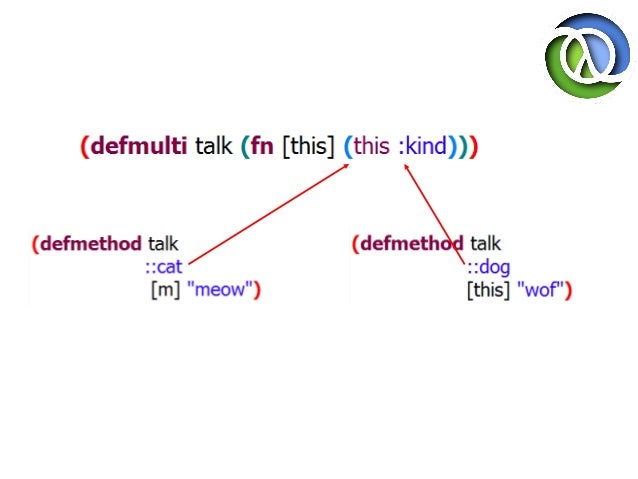 (defmulti talk (fn [this] (this :kind)))

(defmethod talk
::cat
[m] "meow")

(defmethod talk
::dog
[this] "wof")